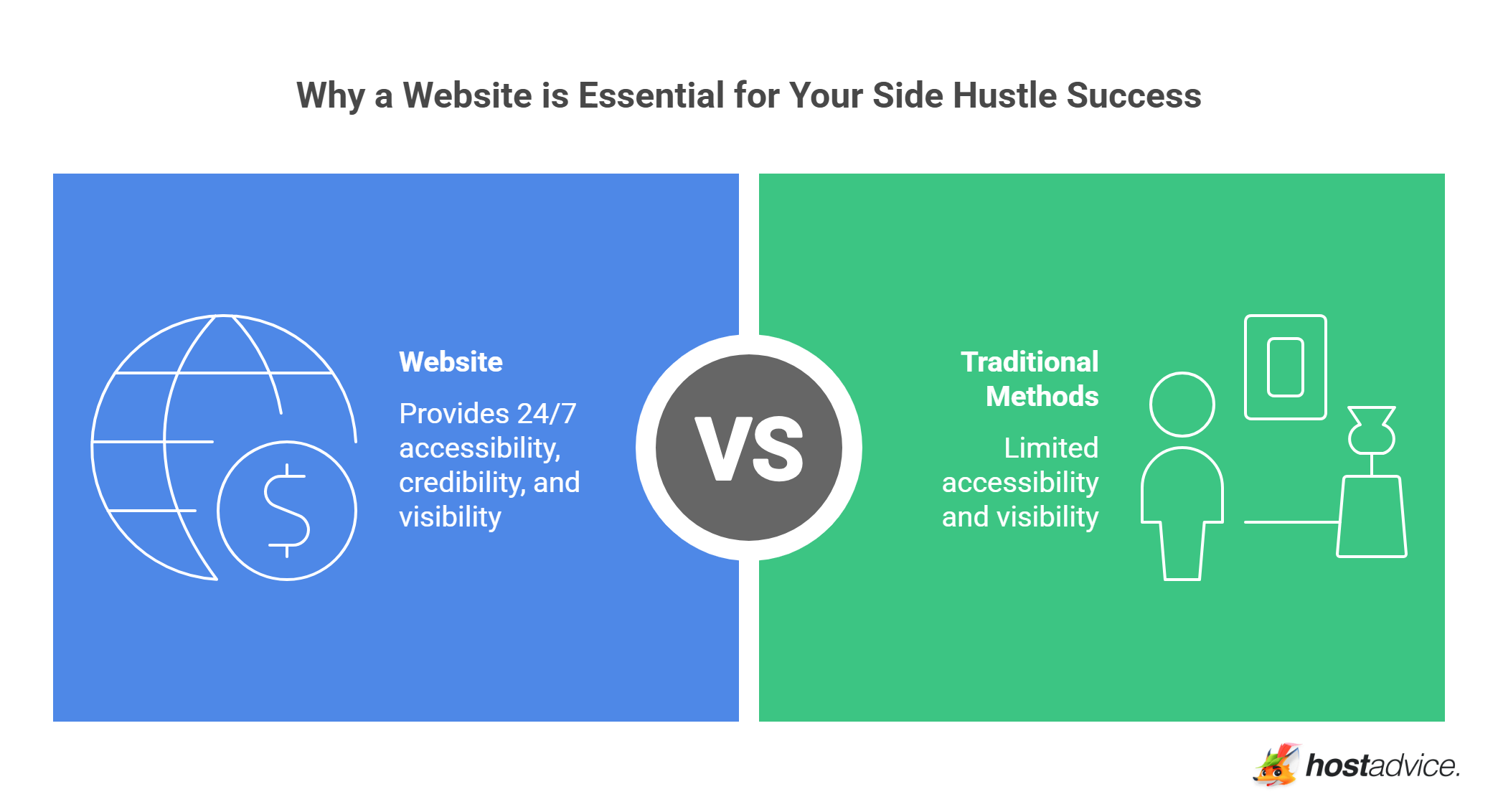 Why a Website is Essential for Your Side Hustle Success

Website

Provides 24/7 accessibility, credibility, and visibility

VS

Traditional Methods

Limited accessibility and visibility

hostadvice.